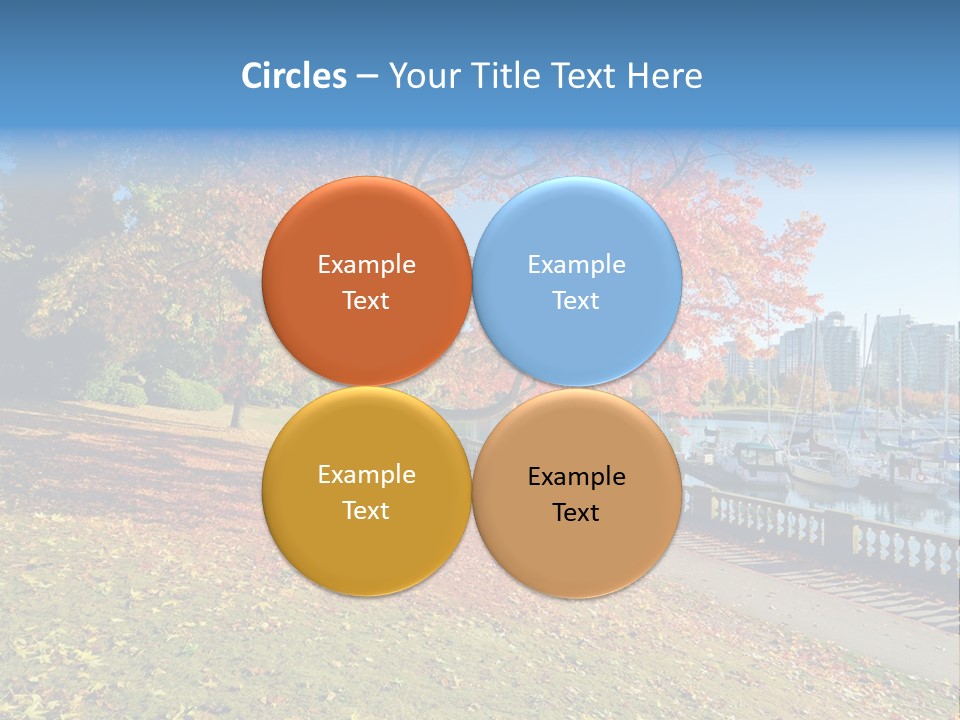 Circles – Your Title Text Here

Example Text

Example Text

Example Text

Example Text